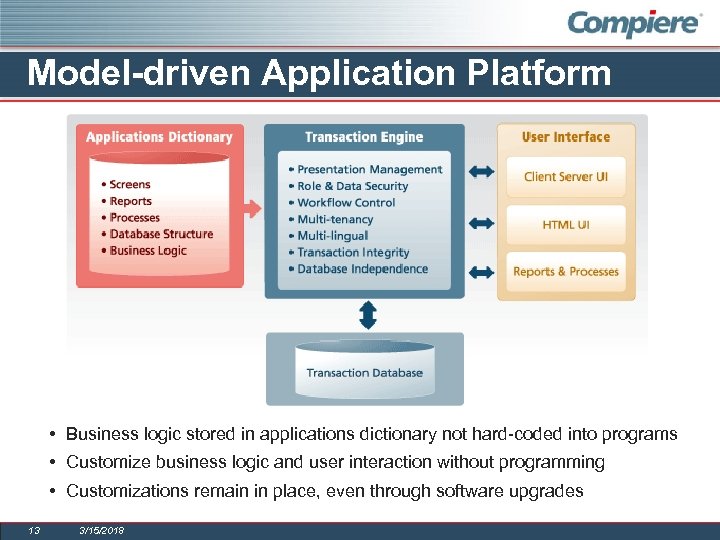 Compiere®

Model-driven Application Platform

Applications Dictionary

• Screens
• Reports
• Processes
• Database Structure
• Business Logic

Transaction Engine

• Presentation Management
• Role & Data Security
• Workflow Control
• Multi-tenancy
• Multi-lingual
• Transaction Integrity
• Database Independence

User Interface

Client Server UI

HTML UI

Reports & Processes

Transaction Database

• Business logic stored in applications dictionary not hard-coded into programs
• Customize business logic and user interaction without programming
• Customizations remain in place, even through software upgrades

13 3/15/2018